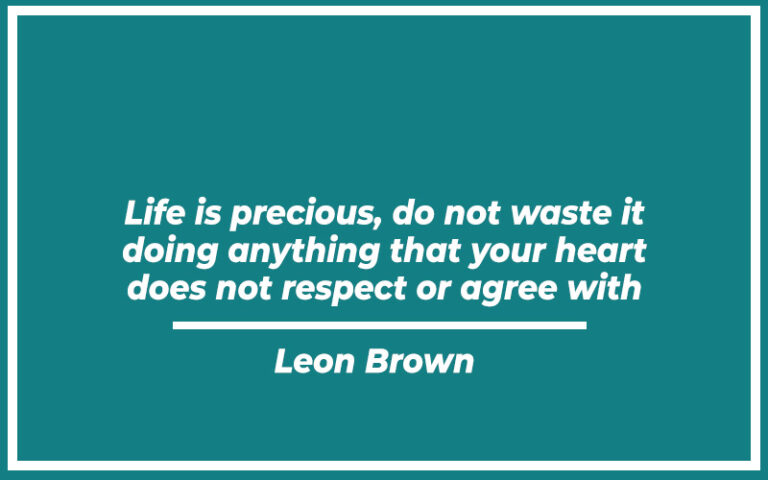 Life is precious, do not waste it doing anything that your heart does not respect or agree with

Leon Brown